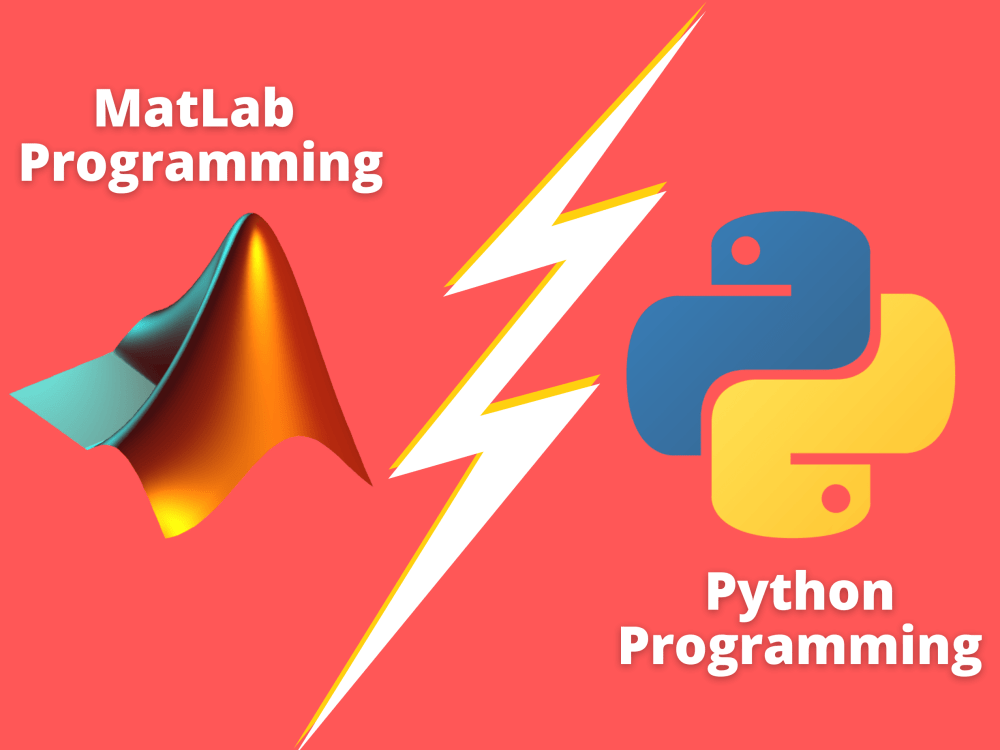 MatLab Programming

Python Programming